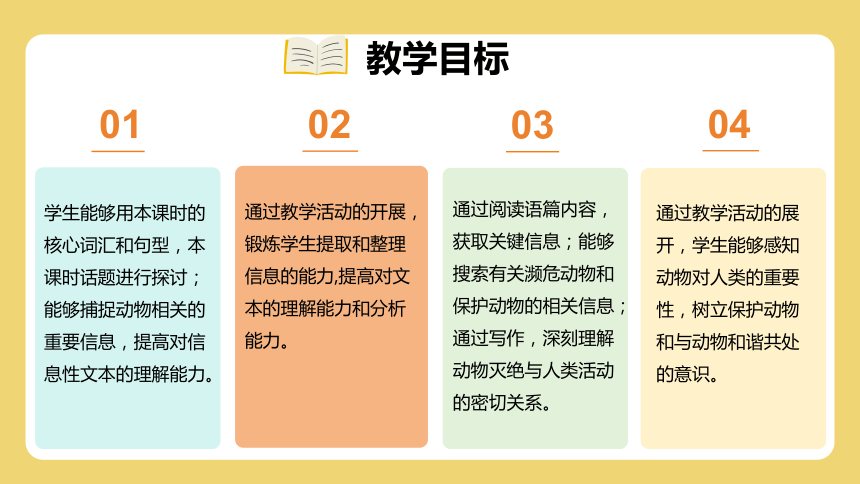 教学目标

01

学生能够用本课时的核心词汇和句型，本课时话题进行探讨；能够捕捉动物相关的重要信息，提高对信息性文本的理解能力。

02

通过教学活动的开展，锻炼学生提取和整理信息的能力,提高对文本的理解能力和分析能力。

03

通过阅读语篇内容，获取关键信息；能够搜索有关濒危动物和保护动物的相关信息；通过写作，深刻理解动物灭绝与人类活动的密切关系。

04

通过教学活动的展开，学生能够感知动物对人类的重要性，树立保护动物和与动物和谐共处的意识。